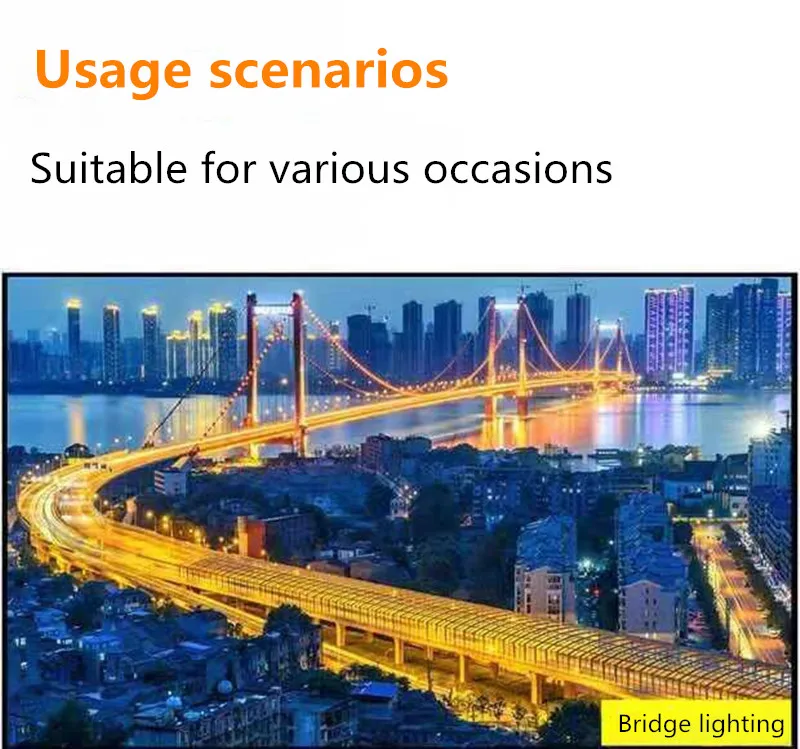 Usage scenarios

Suitable for various occasions

Bridge lighting